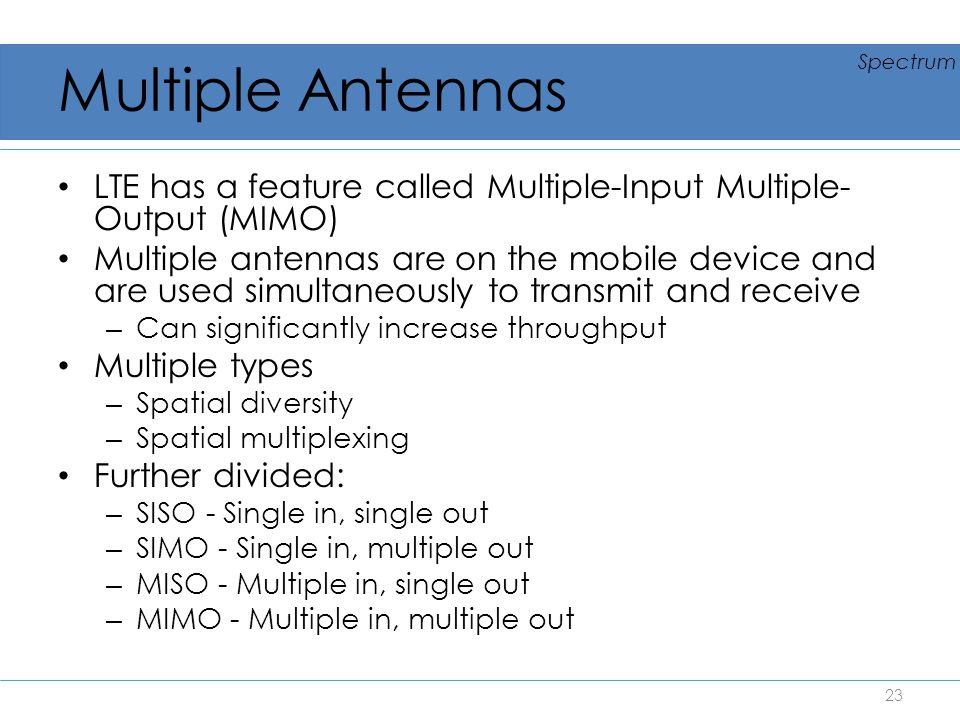 Spectrum

Multiple Antennas

• LTE has a feature called Multiple-Input Multiple-Output (MIMO)
• Multiple antennas are on the mobile device and are used simultaneously to transmit and receive
– Can significantly increase throughput
• Multiple types
– Spatial diversity
– Spatial multiplexing
• Further divided:
– SISO - Single in, single out
– SIMO - Single in, multiple out
– MISO - Multiple in, single out
– MIMO - Multiple in, multiple out

23